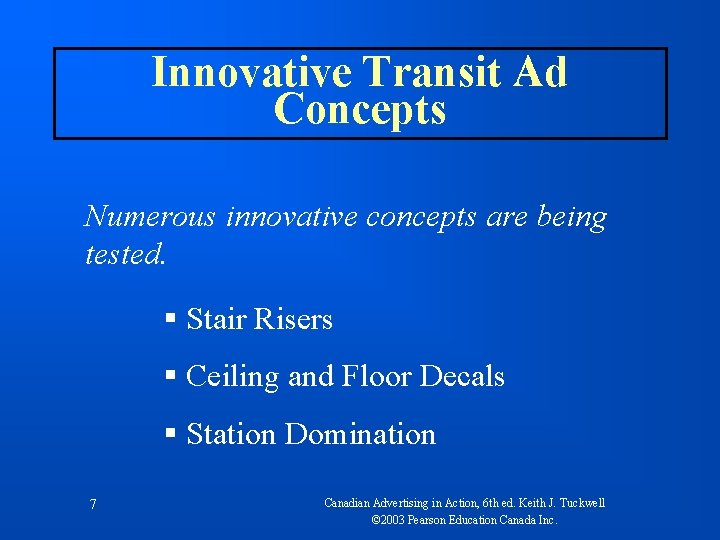 Innovative Transit Ad Concepts

Numerous innovative concepts are being tested.

▪ Stair Risers

▪ Ceiling and Floor Decals

▪ Station Domination

7

Canadian Advertising in Action, 6th ed. Keith J. Tuckwell
©2003 Pearson Education Canada Inc.